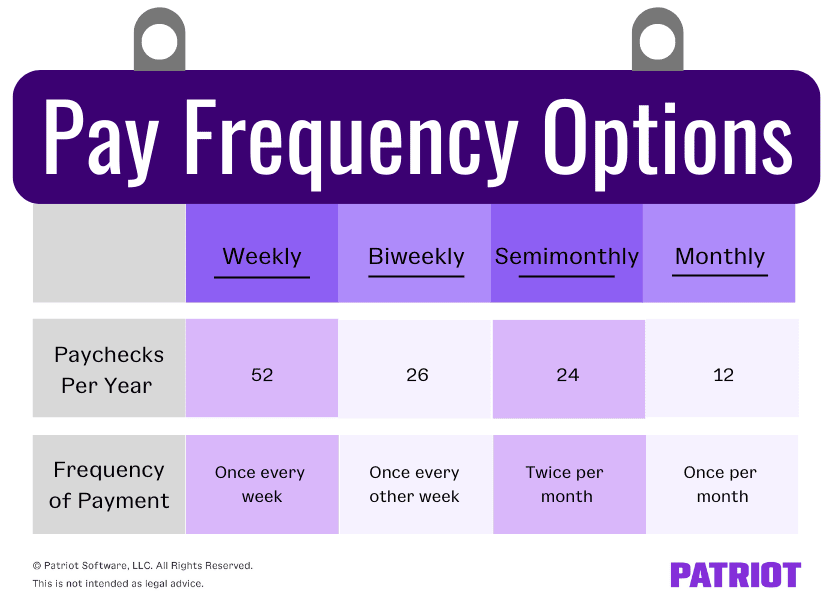 Pay Frequency Options

| | Weekly | Biweekly | Semimonthly | Monthly |
|---|---|---|---|---|
| Paychecks Per Year | 52 | 26 | 24 | 12 |
| Frequency of Payment | Once every week | Once every other week | Twice per month | Once per month |

© Patriot Software, LLC. All Rights Reserved.
This is not intended as legal advice.

PATRIOT